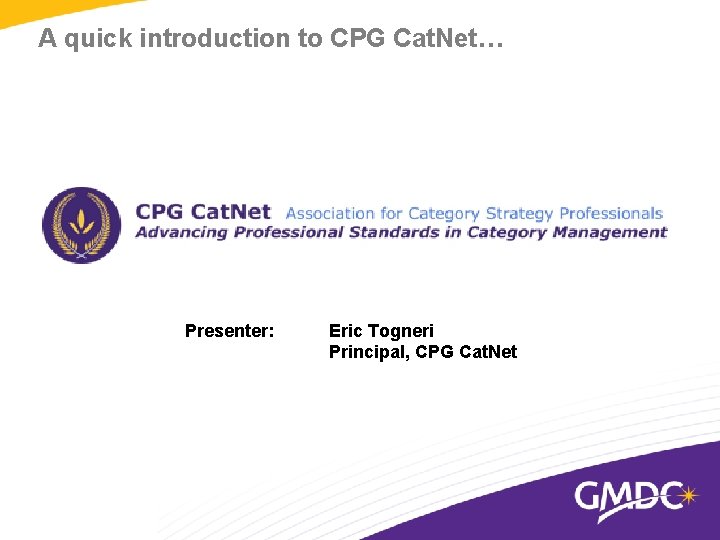 A quick introduction to CPG CatNet…

CPG CatNet Association for Category Strategy Professionals
Advancing Professional Standards in Category Management

Presenter: Eric Togneri
Principal, CPG CatNet

GMDC